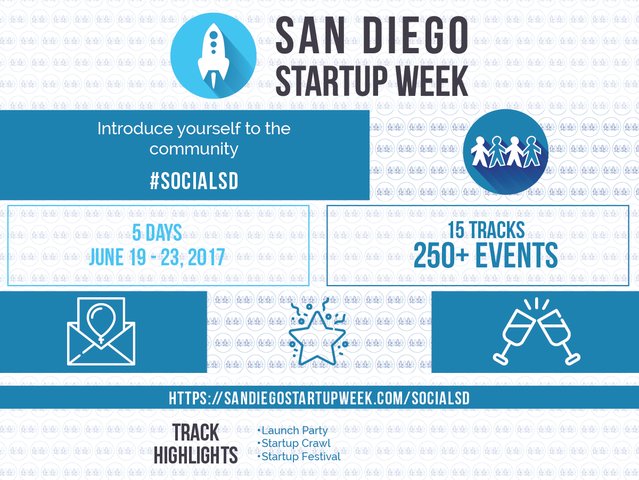 SAN DIEGO
STARTUP WEEK

Introduce yourself to the community

#SOCIALSD

5 DAYS
JUNE 19 - 23, 2017

15 TRACKS
250+ EVENTS

HTTPS://SANDIEGOSTARTUPWEEK.COM/SOCIALSD

TRACK HIGHLIGHTS

•Launch Party
•Startup Crawl
•Startup Festival